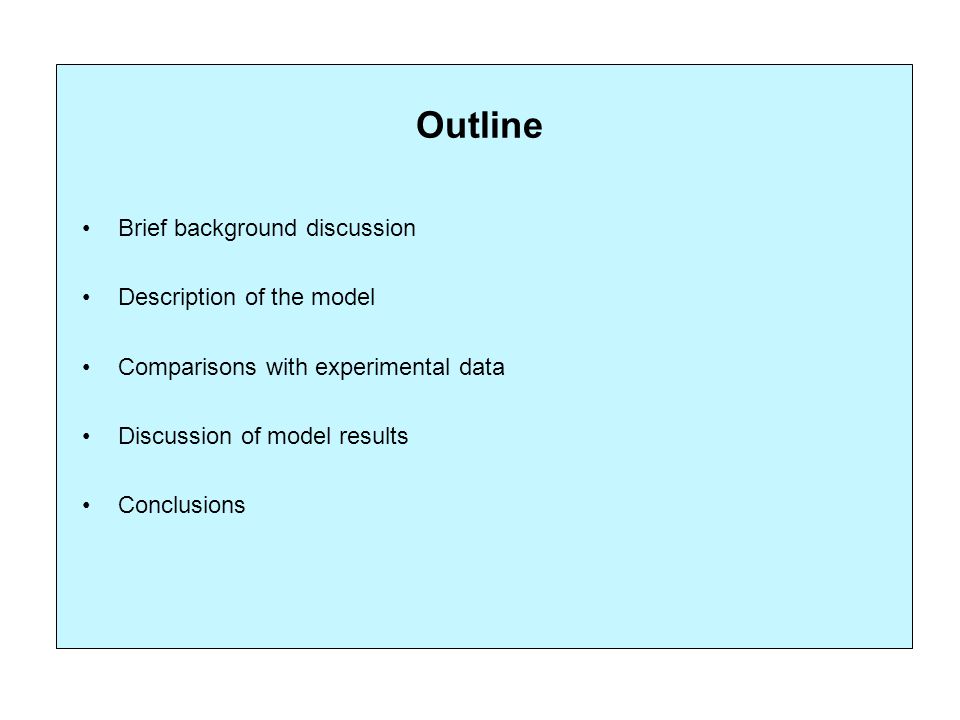 Outline

• Brief background discussion

• Description of the model

• Comparisons with experimental data

• Discussion of model results

• Conclusions